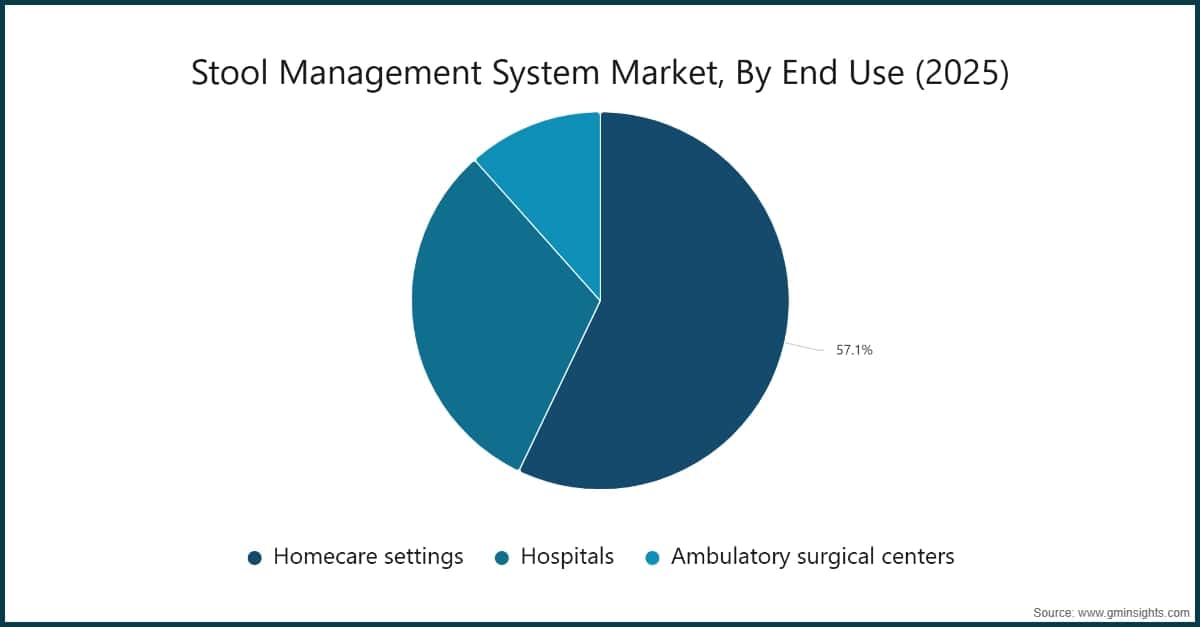 Stool Management System Market, By End Use (2025)

57.1%

Homecare settings
Hospitals
Ambulatory surgical centers

Source: www.gminsights.com